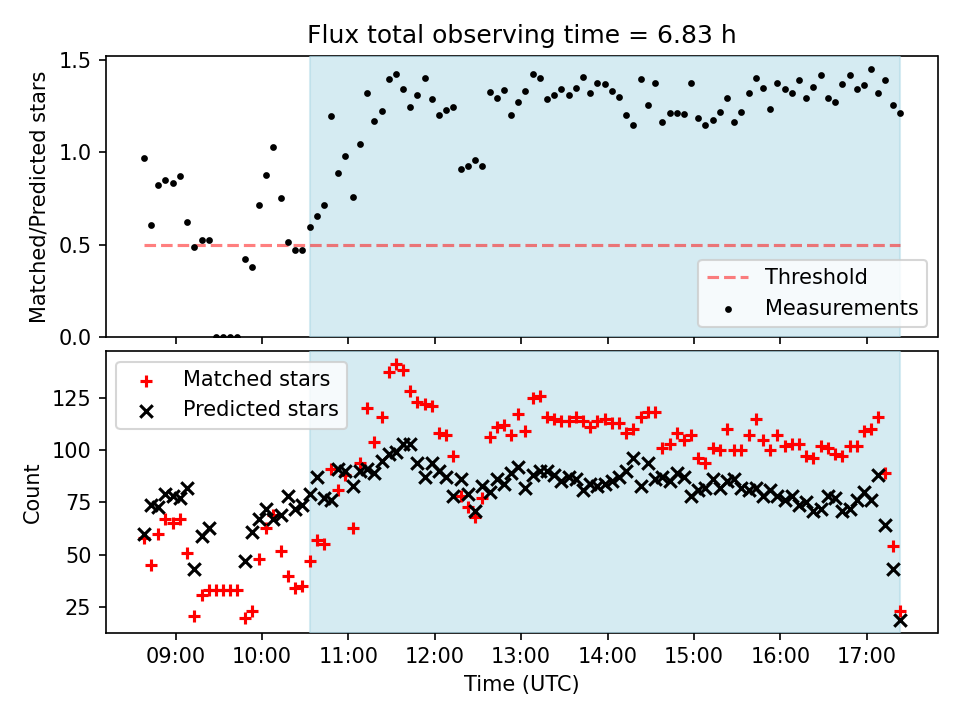 Flux total observing time = 6.83 h

Matched/Predicted stars

1.5
1.0
0.5
0.0

Threshold
Measurements

Matched stars
Predicted stars

Count

125
100
75
50
25

09:00
10:00
11:00
12:00
13:00
14:00
15:00
16:00
17:00

Time (UTC)